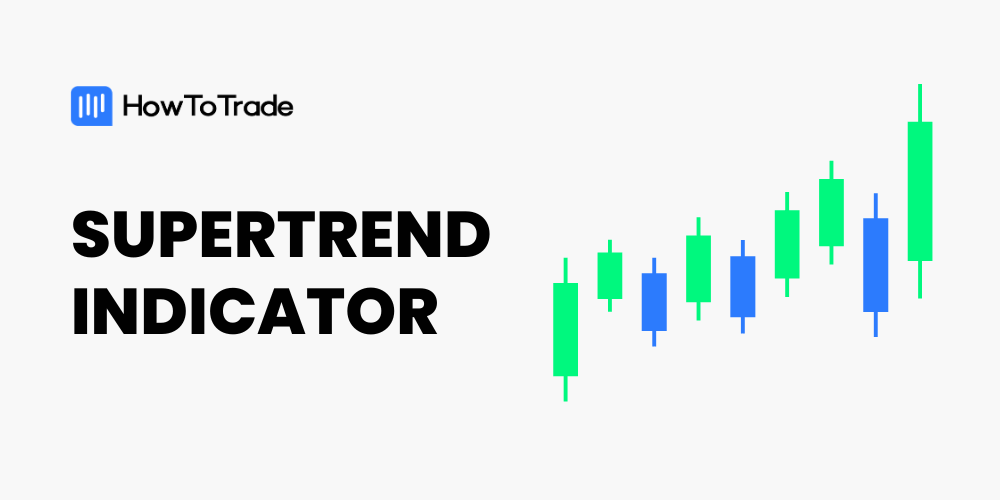 HowToTrade

SUPERTREND INDICATOR